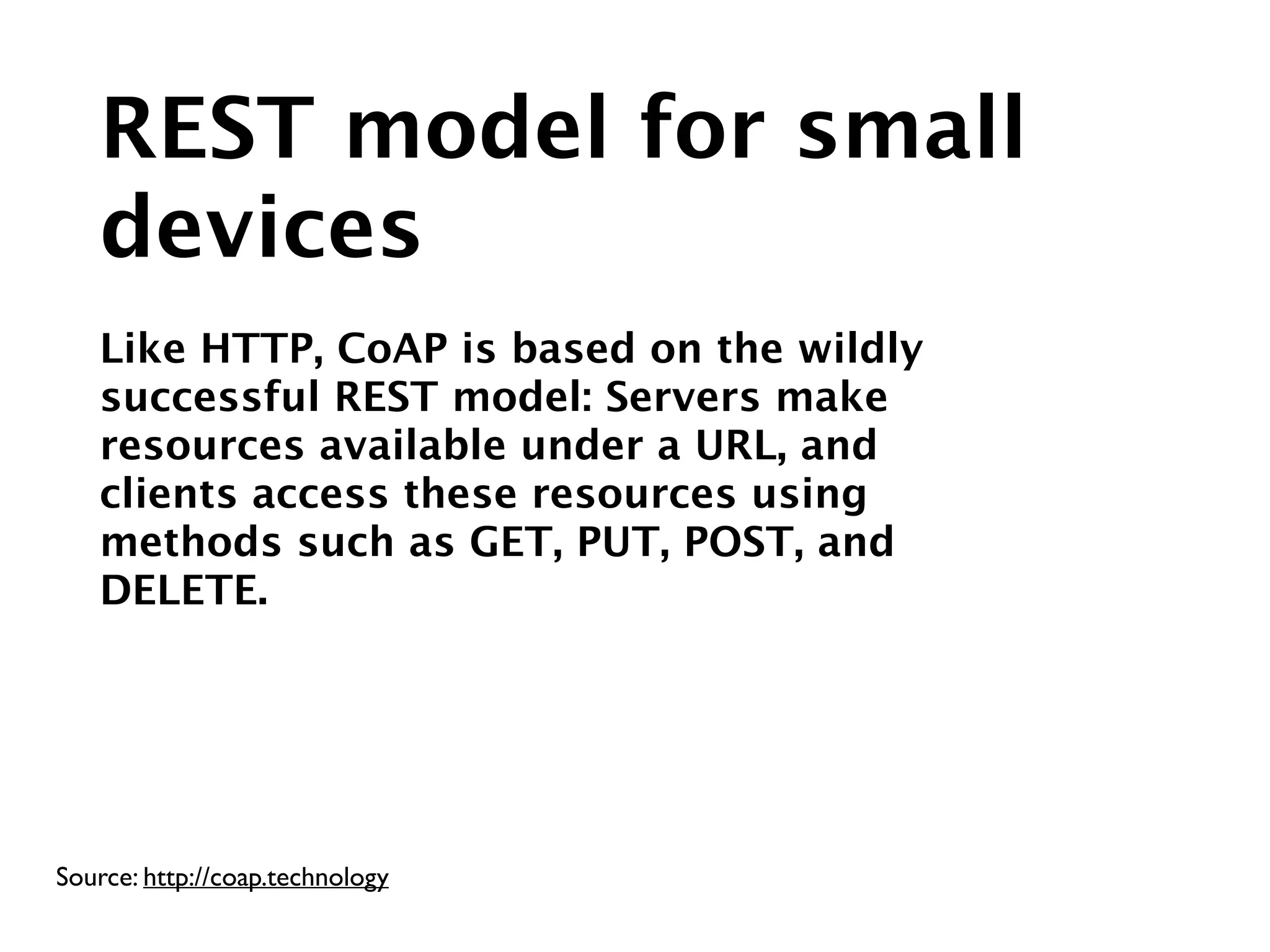 REST model for small devices

Like HTTP, CoAP is based on the wildly successful REST model: Servers make resources available under a URL, and clients access these resources using methods such as GET, PUT, POST, and DELETE.

Source: http://coap.technology